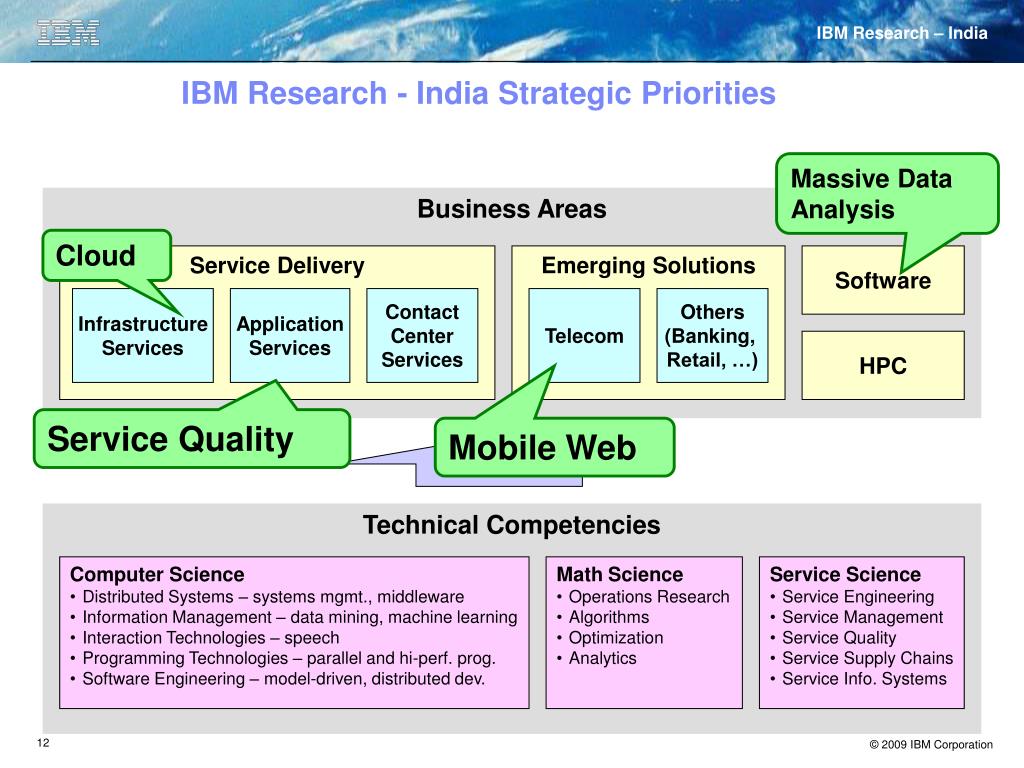 IBM

IBM Research – India

IBM Research - India Strategic Priorities

Massive Data Analysis

Business Areas

Cloud

Service Delivery

Infrastructure Services

Application Services

Contact Center Services

Emerging Solutions

Telecom

Others (Banking, Retail, …)

Software

HPC

Service Quality

Mobile Web

Technical Competencies

Computer Science
• Distributed Systems – systems mgmt., middleware
• Information Management – data mining, machine learning
• Interaction Technologies – speech
• Programming Technologies – parallel and hi-perf. prog.
• Software Engineering – model-driven, distributed dev.

Math Science
• Operations Research
• Algorithms
• Optimization
• Analytics

Service Science
• Service Engineering
• Service Management
• Service Quality
• Service Supply Chains
• Service Info. Systems

12

© 2009 IBM Corporation